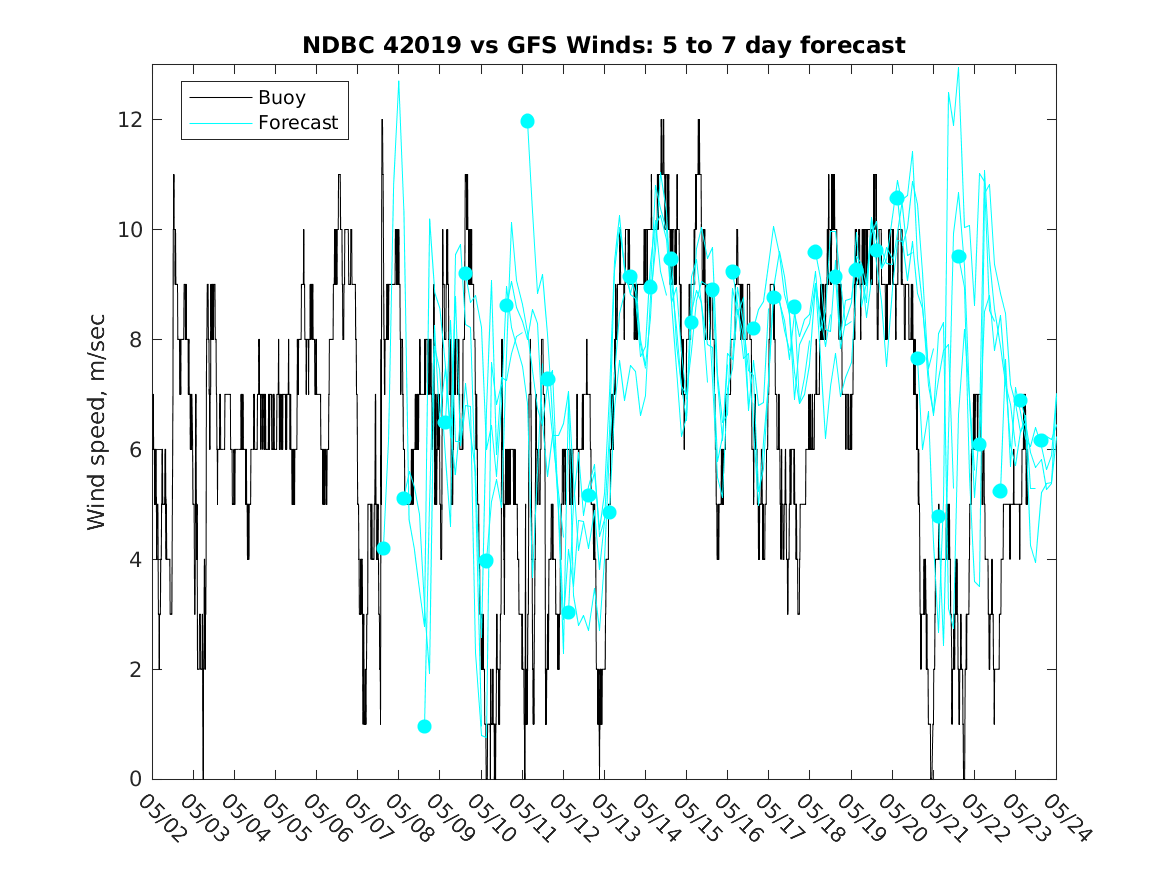 NDBC 42019 vs GFS Winds: 5 to 7 day forecast

Buoy
Forecast

Wind speed, m/sec

12
10
8
6
4
2
0

05/02
05/03
05/04
05/05
05/06
05/07
05/08
05/09
05/10
05/11
05/12
05/13
05/14
05/15
05/16
05/17
05/18
05/19
05/20
05/21
05/22
05/23
05/24